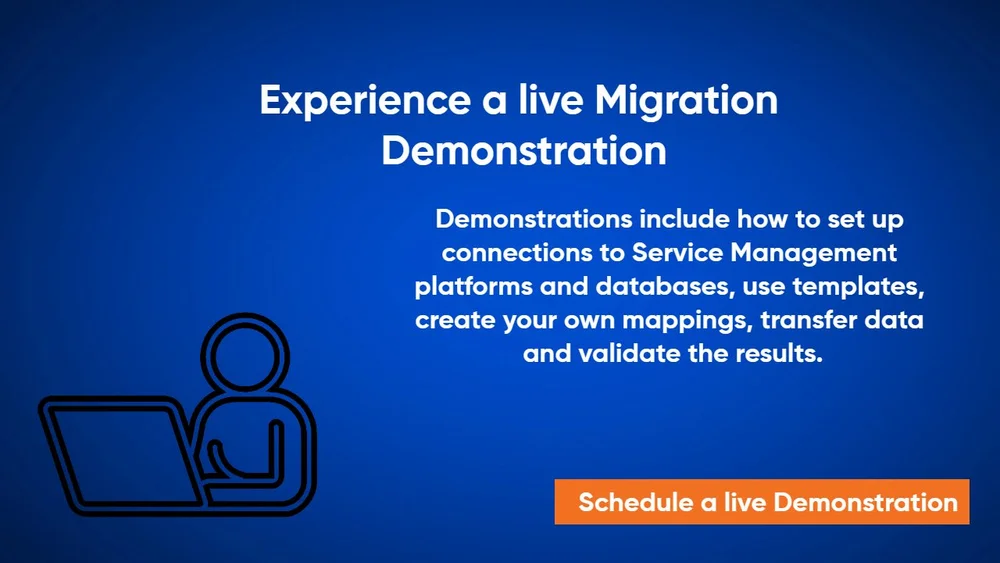 Experience a live Migration Demonstration

Demonstrations include how to set up connections to Service Management platforms and databases, use templates, create your own mappings, transfer data and validate the results.

Schedule a live Demonstration